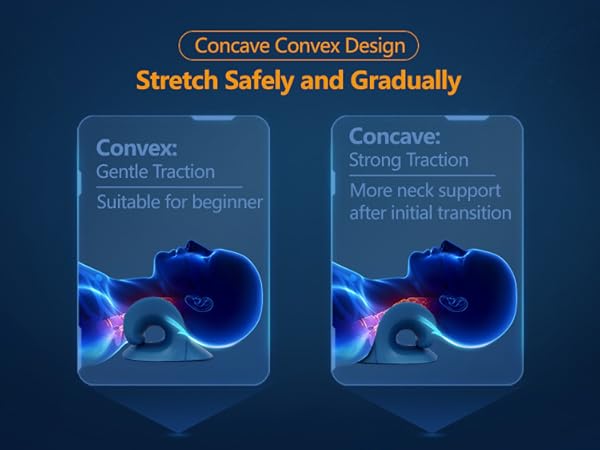 Concave Convex Design

Stretch Safely and Gradually

Convex:
Gentle Traction

Suitable for beginner

Concave:
Strong Traction

More neck support after initial transition